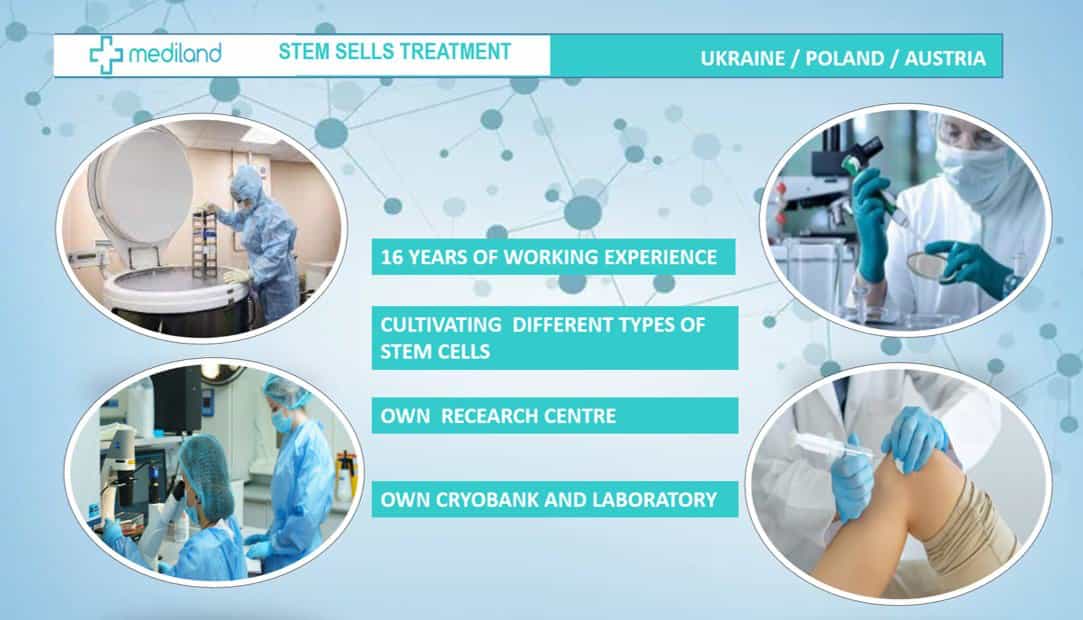 mediland

STEM SELLS TREATMENT

UKRAINE / POLAND / AUSTRIA

16 YEARS OF WORKING EXPERIENCE

CULTIVATING DIFFERENT TYPES OF STEM CELLS

OWN RECEARCH CENTRE

OWN CRYOBANK AND LABORATORY